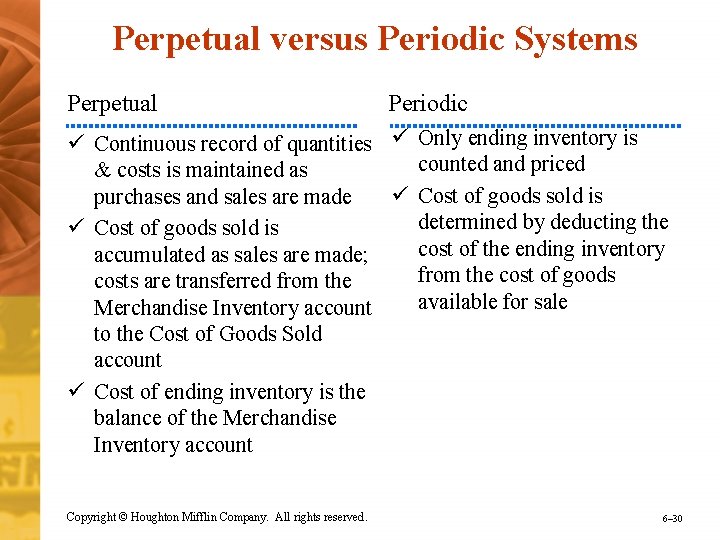 Perpetual versus Periodic Systems

Perpetual

✓ Continuous record of quantities & costs is maintained as purchases and sales are made

✓ Cost of goods sold is accumulated as sales are made; costs are transferred from the Merchandise Inventory account to the Cost of Goods Sold account

✓ Cost of ending inventory is the balance of the Merchandise Inventory account

Periodic

✓ Only ending inventory is counted and priced

✓ Cost of goods sold is determined by deducting the cost of the ending inventory from the cost of goods available for sale

Copyright © Houghton Mifflin Company. All rights reserved.

6–30